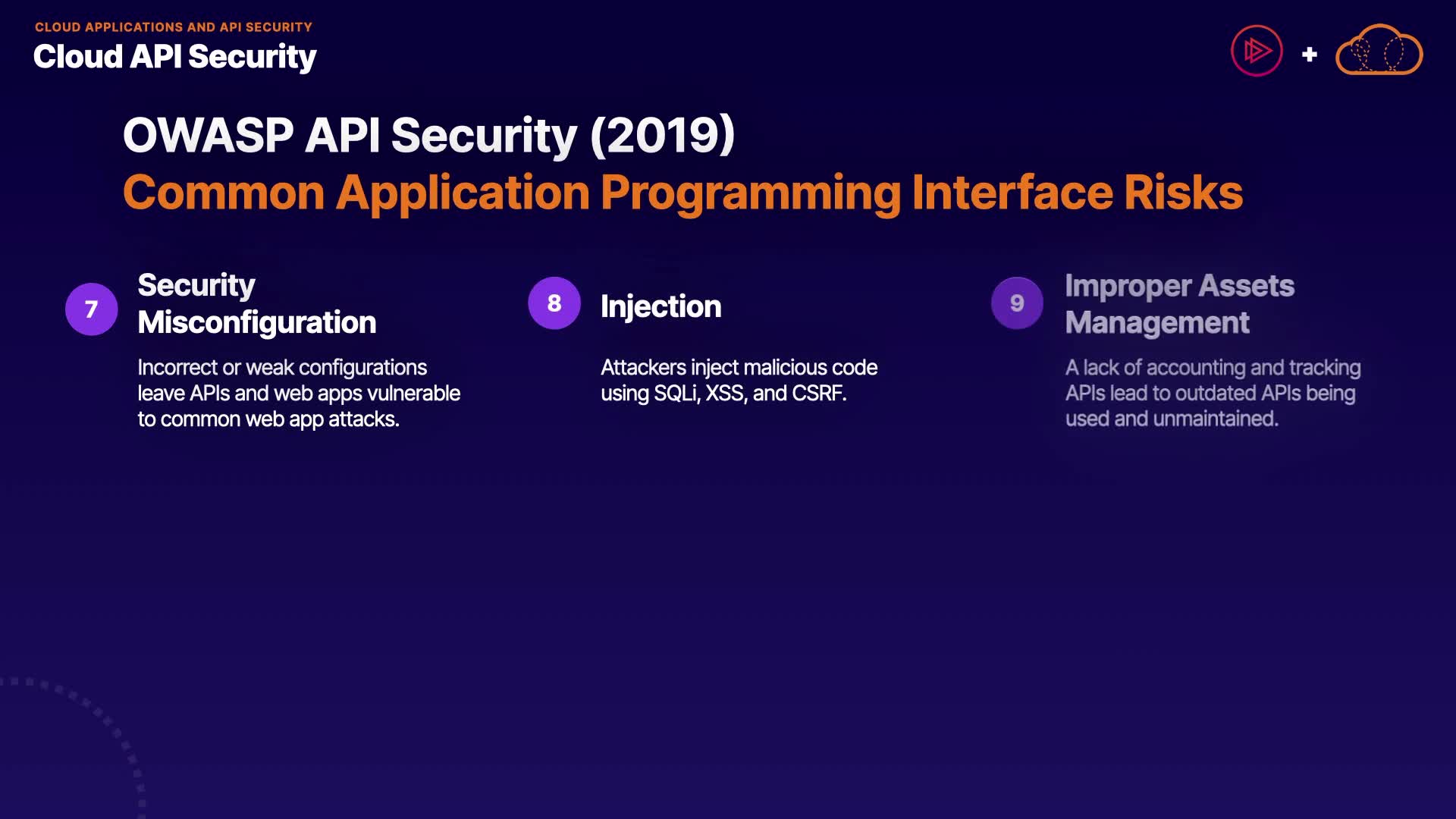 CLOUD APPLICATIONS AND API SECURITY
Cloud API Security

+

OWASP API Security (2019)
Common Application Programming Interface Risks

7
Security Misconfiguration
Incorrect or weak configurations leave APIs and web apps vulnerable to common web app attacks.

8
Injection
Attackers inject malicious code using SQLi, XSS, and CSRF.

9
Improper Assets Management
A lack of accounting and tracking APIs lead to outdated APIs being used and unmaintained.